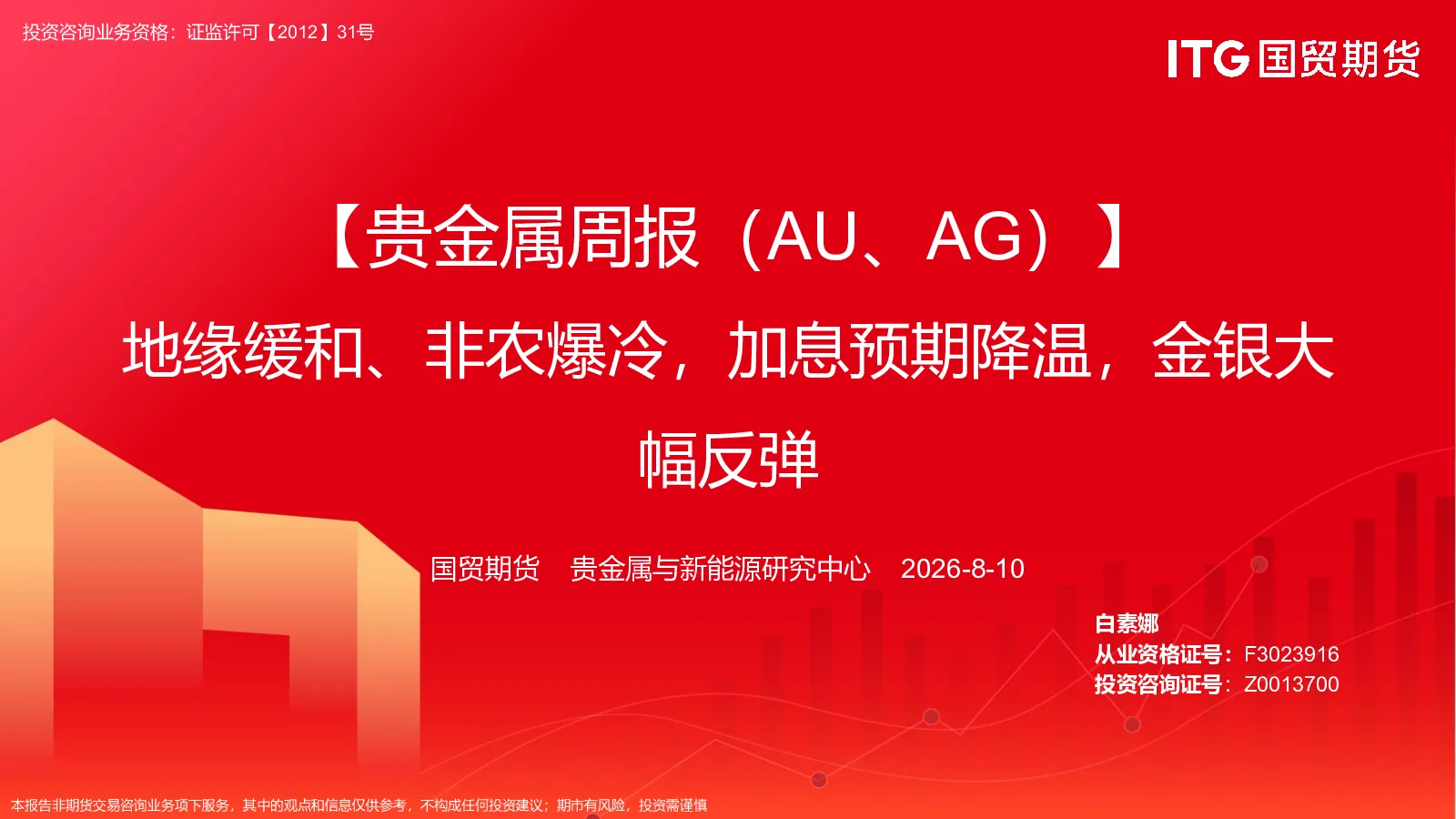 投资咨询业务资格：证监许可【2012】31号

ITG 国贸期货

【贵金属周报（AU、AG）】

地缘缓和、非农爆冷，加息预期降温，金银大幅反弹

国贸期货 贵金属与新能源研究中心 2026-8-10

白素娜
从业资格证号：F3023916
投资咨询证号：Z0013700

本报告非期货交易咨询业务项下服务，其中的观点和信息仅供参考，不构成任何投资建议；期市有风险，投资需谨慎